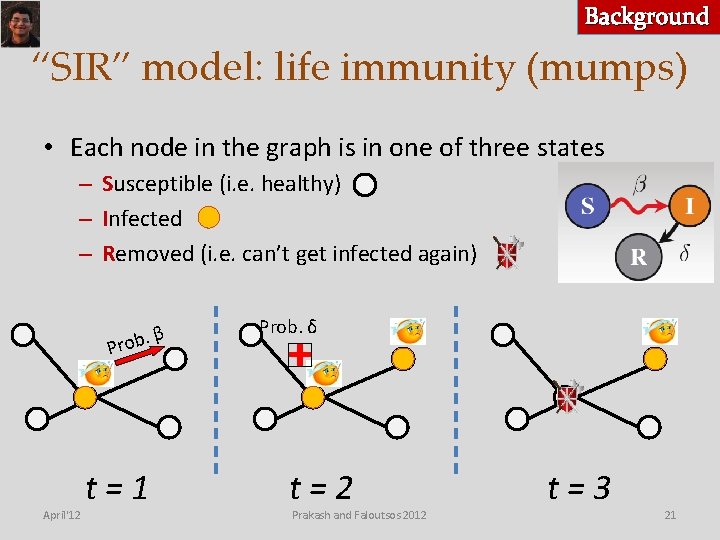 Background

"SIR" model: life immunity (mumps)

• Each node in the graph is in one of three states
– Susceptible (i.e. healthy)
– Infected
– Removed (i.e. can't get infected again)

S $\beta$ I
R $\delta$

Prob. β
Prob. δ

t = 1
t = 2
t = 3

April'12
Prakash and Faloutsos 2012
21